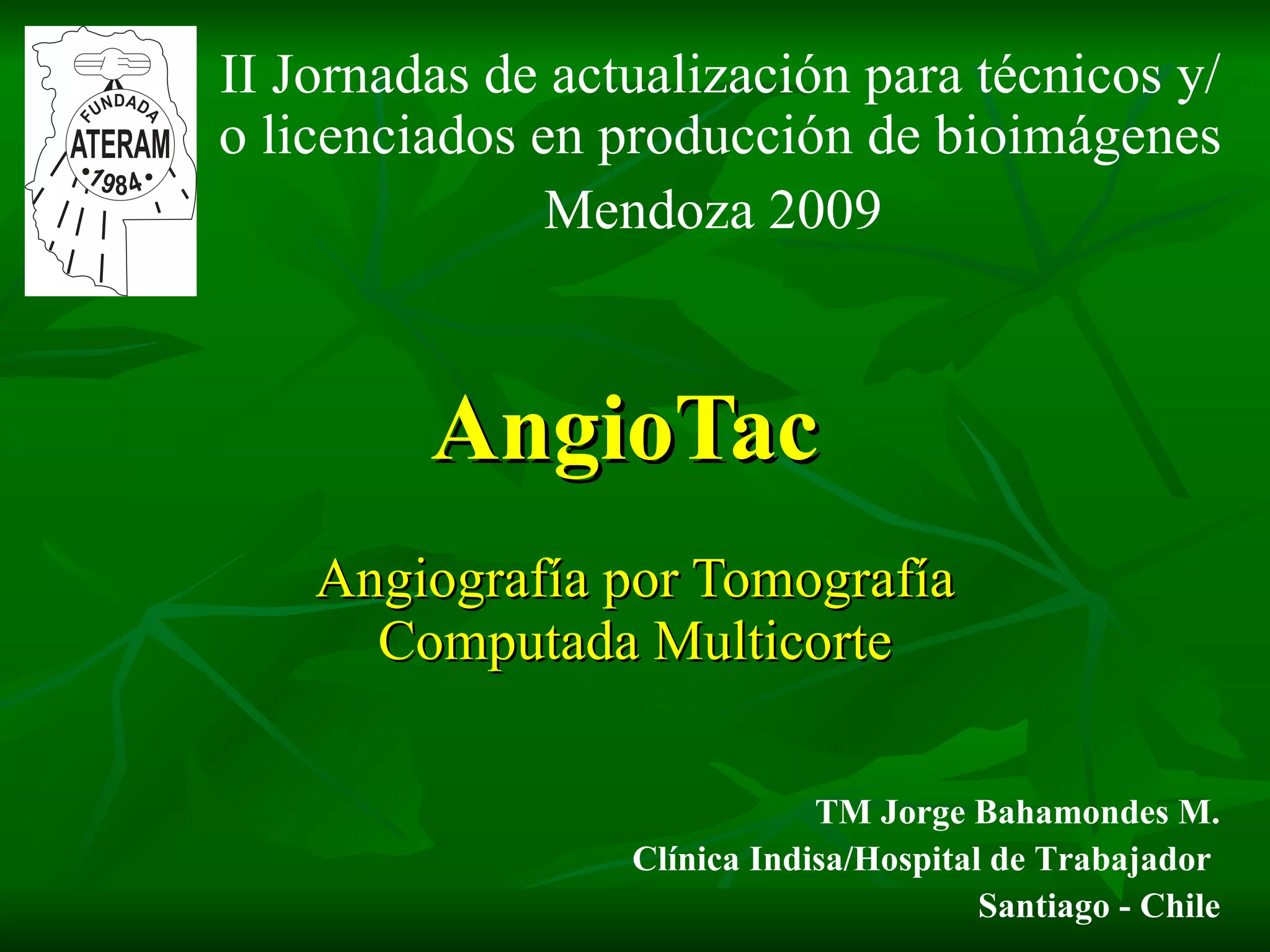 FUNDADA
ATERAM
•1984•

II Jornadas de actualización para técnicos y/o licenciados en producción de bioimágenes
Mendoza 2009

AngioTac

Angiografía por Tomografía Computada Multicorte

TM Jorge Bahamondes M.
Clínica Indisa/Hospital de Trabajador
Santiago - Chile